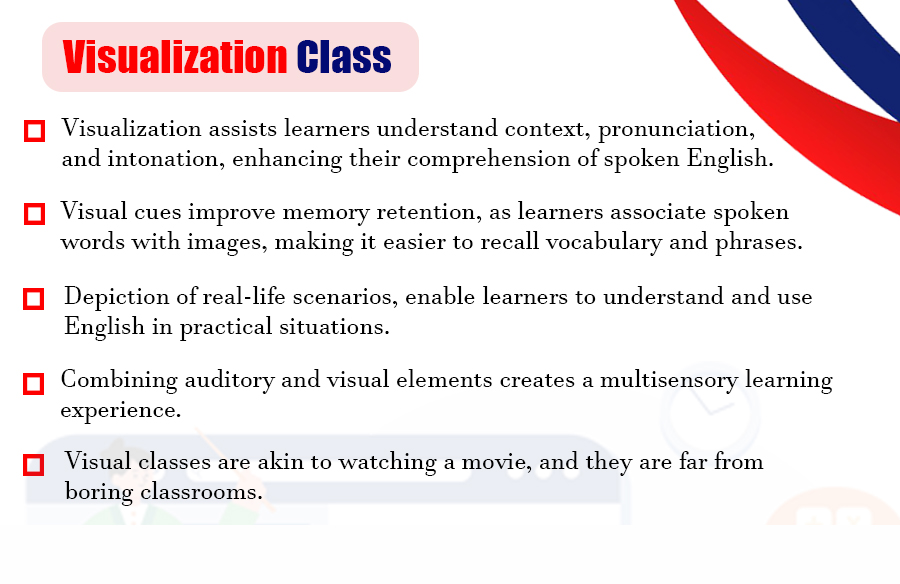 Visualization Class

Visualization assists learners understand context, pronunciation, and intonation, enhancing their comprehension of spoken English.

Visual cues improve memory retention, as learners associate spoken words with images, making it easier to recall vocabulary and phrases.

Depiction of real-life scenarios, enable learners to understand and use English in practical situations.

Combining auditory and visual elements creates a multisensory learning experience.

Visual classes are akin to watching a movie, and they are far from boring classrooms.